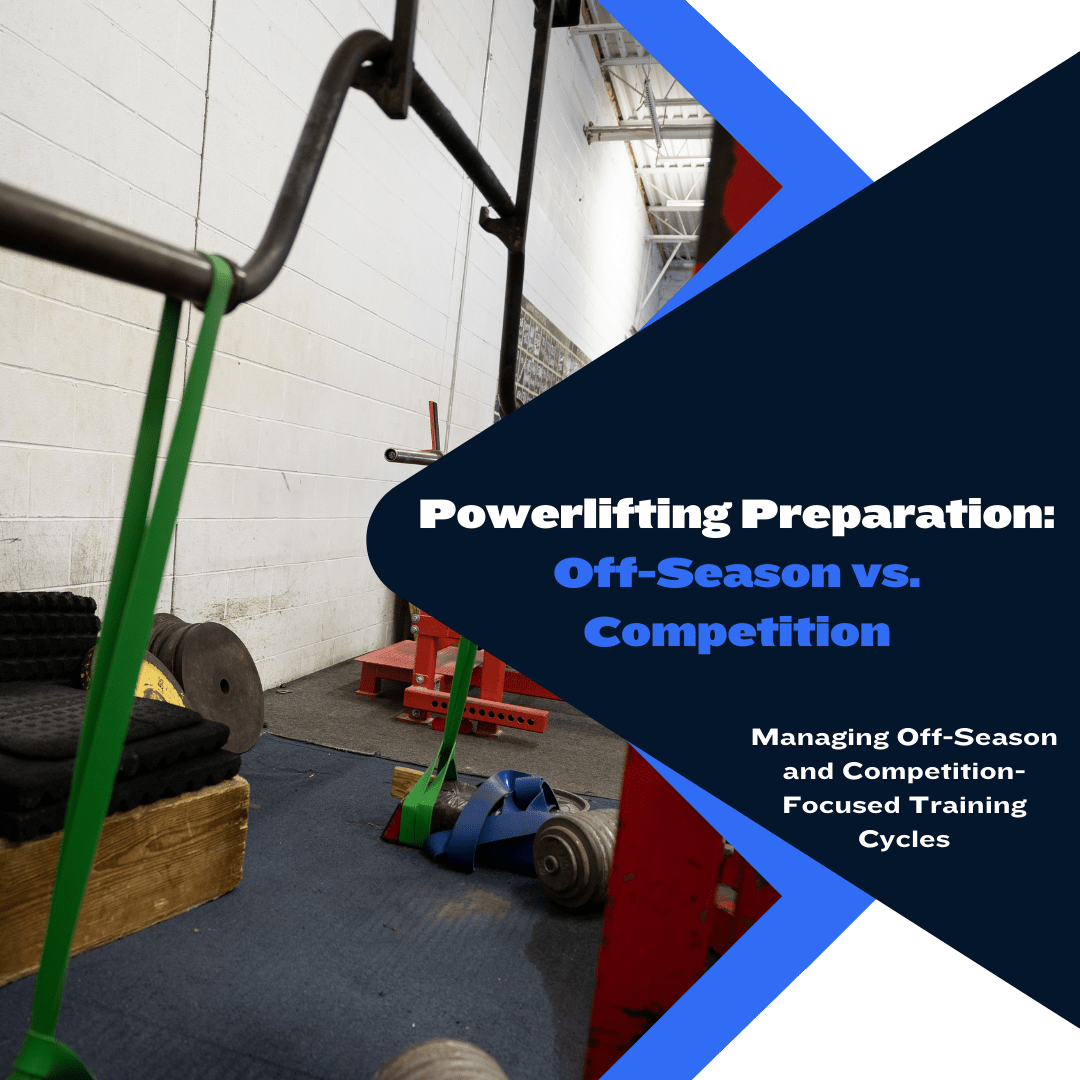 Powerlifting Preparation:
Off-Season vs. Competition

Managing Off-Season and Competition-Focused Training Cycles